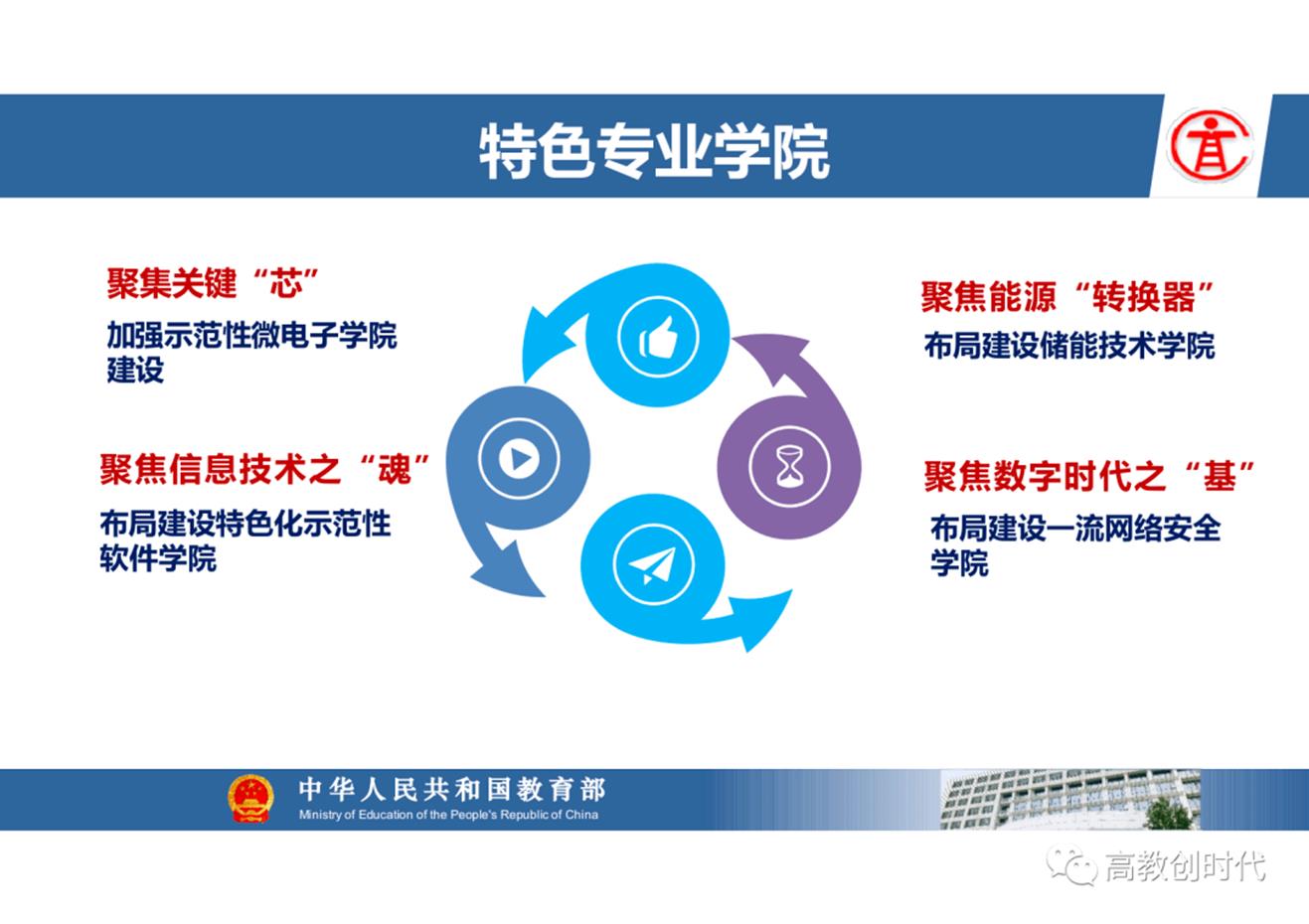 特色专业学院

聚集关键“芯”

加强示范性微电子学院建设

聚焦信息技术之“魂”

布局建设特色化示范性软件学院

聚焦能源“转换器”

布局建设储能技术学院

聚焦数字时代之“基”

布局建设一流网络安全学院

中华人民共和国教育部
Ministry of Education of the People's Republic of China

高教创时代